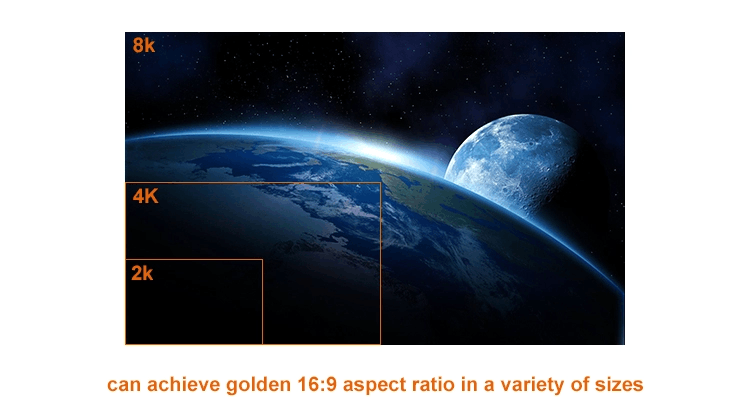 8k

4K

2k

can achieve golden 16:9 aspect ratio in a variety of sizes